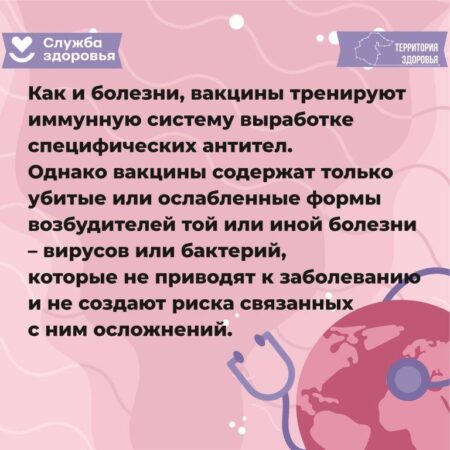 Служба здоровья

ТЕРРИТОРИЯ ЗДОРОВЬЯ

Как и болезни, вакцины тренируют иммунную систему выработке специфических антител.
Однако вакцины содержат только убитые или ослабленные формы возбудителей той или иной болезни – вирусов или бактерий, которые не приводят к заболеванию и не создают риска связанных с ним осложнений.